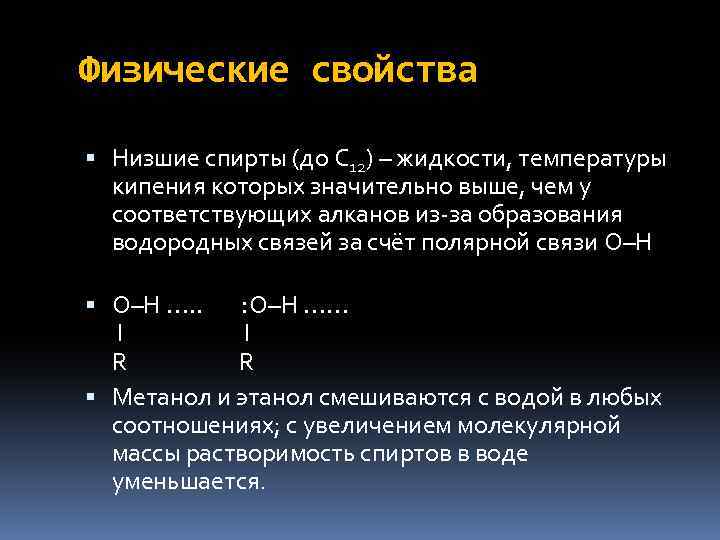 Физические свойства

▪ Низшие спирты (до $C_{12}$) – жидкости, температуры кипения которых значительно выше, чем у соответствующих алканов из-за образования водородных связей за счёт полярной связи O–H

▪ O–H …..      :O–H ……
  I                  I
  R                 R

▪ Метанол и этанол смешиваются с водой в любых соотношениях; с увеличением молекулярной массы растворимость спиртов в воде уменьшается.